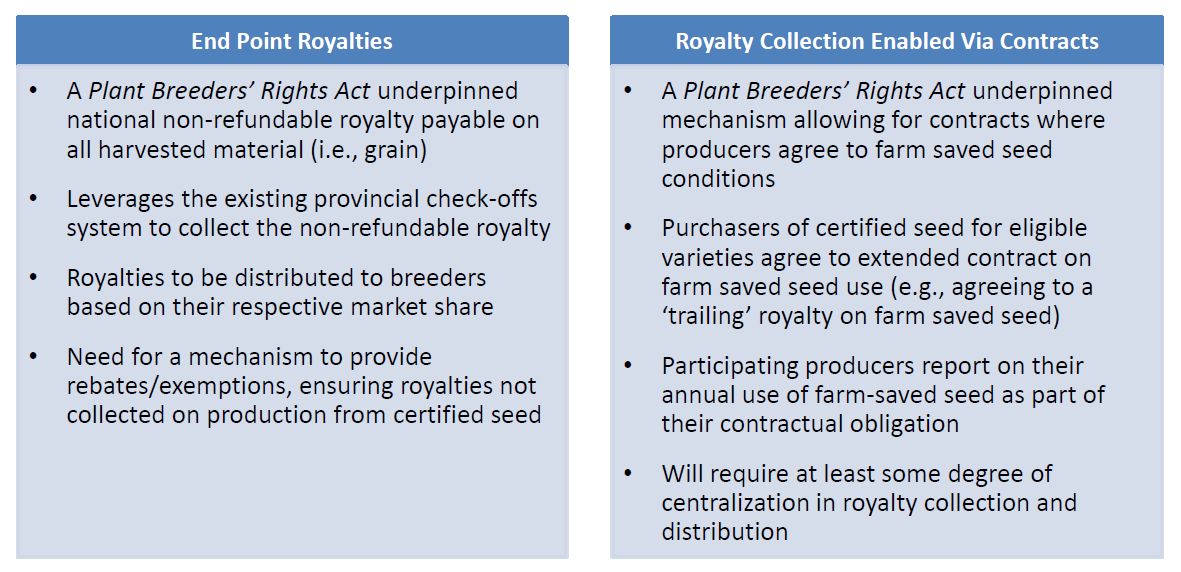 End Point Royalties

• A Plant Breeders' Rights Act underpinned national non-refundable royalty payable on all harvested material (i.e., grain)

• Leverages the existing provincial check-offs system to collect the non-refundable royalty

• Royalties to be distributed to breeders based on their respective market share

• Need for a mechanism to provide rebates/exemptions, ensuring royalties not collected on production from certified seed

Royalty Collection Enabled Via Contracts

• A Plant Breeders' Rights Act underpinned mechanism allowing for contracts where producers agree to farm saved seed conditions

• Purchasers of certified seed for eligible varieties agree to extended contract on farm saved seed use (e.g., agreeing to a 'trailing' royalty on farm saved seed)

• Participating producers report on their annual use of farm-saved seed as part of their contractual obligation

• Will require at least some degree of centralization in royalty collection and distribution